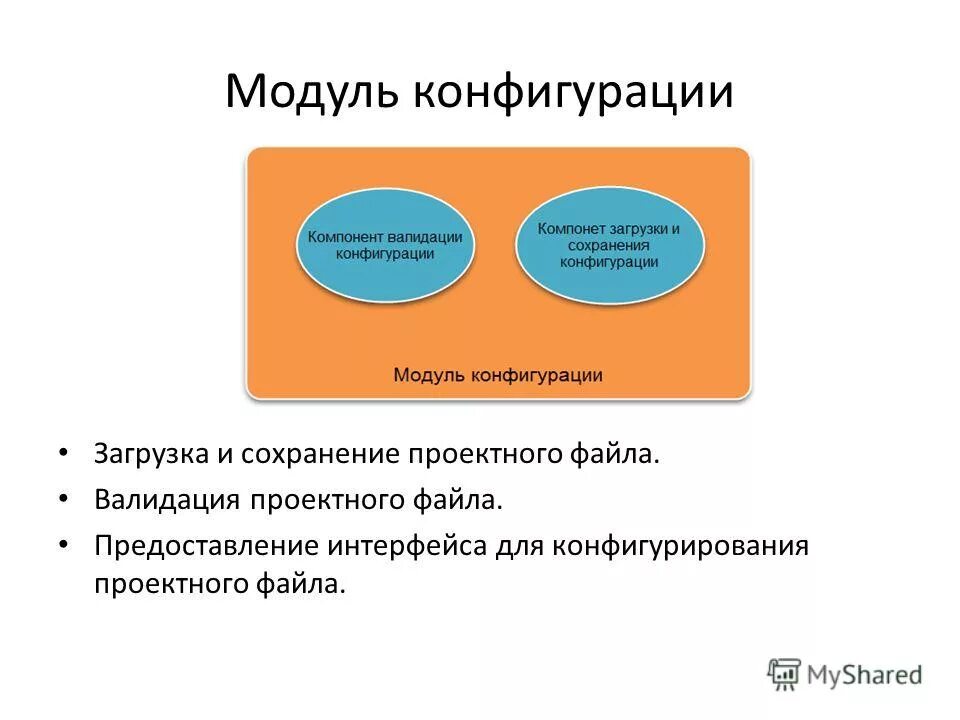 Модуль конфигурации

Компонент валидации конфигурации

Компонет загрузки и сохранения конфигурации

Модуль конфигурации

• Загрузка и сохранение проектного файла.
• Валидация проектного файла.
• Предоставление интерфейса для конфигурирования проектного файла.

MyShared